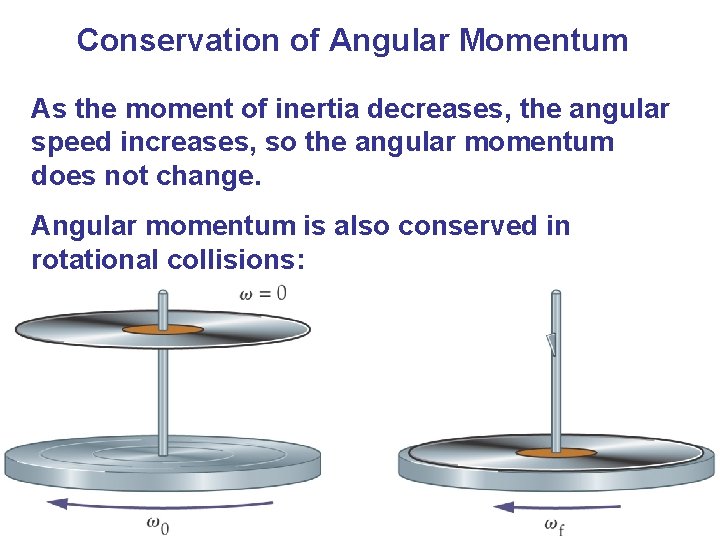 Conservation of Angular Momentum

As the moment of inertia decreases, the angular speed increases, so the angular momentum does not change.

Angular momentum is also conserved in rotational collisions:

$\omega = 0$

$\omega_0$

$\omega_f$